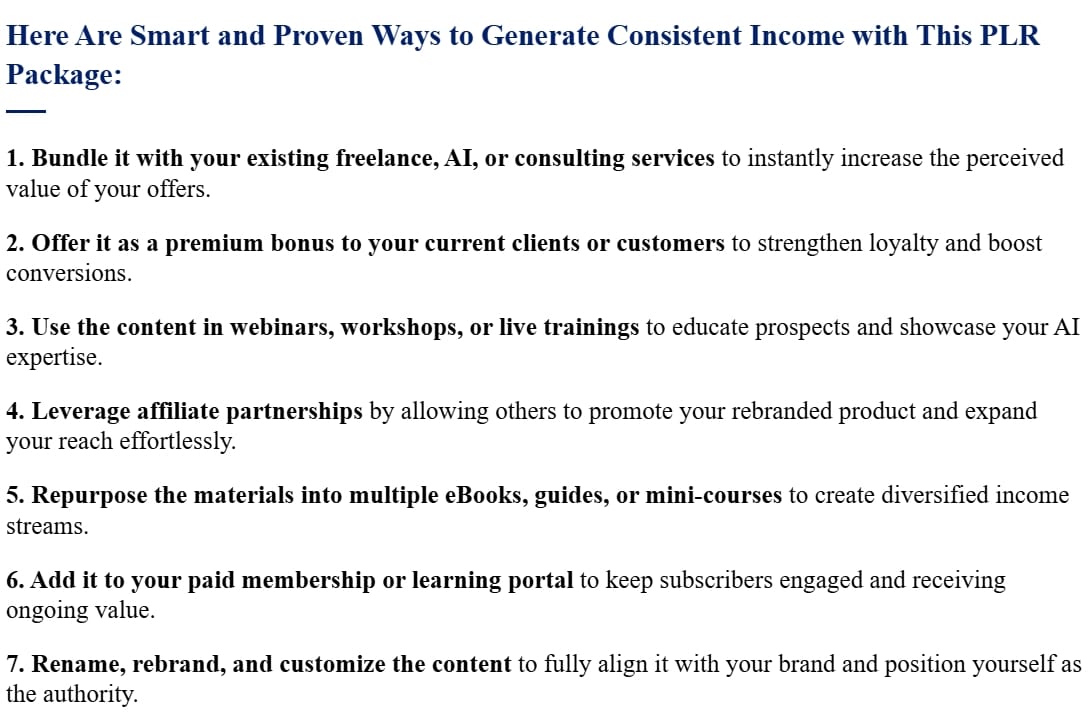 Here Are Smart and Proven Ways to Generate Consistent Income with This PLR Package:

1. Bundle it with your existing freelance, AI, or consulting services to instantly increase the perceived value of your offers.

2. Offer it as a premium bonus to your current clients or customers to strengthen loyalty and boost conversions.

3. Use the content in webinars, workshops, or live trainings to educate prospects and showcase your AI expertise.

4. Leverage affiliate partnerships by allowing others to promote your rebranded product and expand your reach effortlessly.

5. Repurpose the materials into multiple eBooks, guides, or mini-courses to create diversified income streams.

6. Add it to your paid membership or learning portal to keep subscribers engaged and receiving ongoing value.

7. Rename, rebrand, and customize the content to fully align it with your brand and position yourself as the authority.